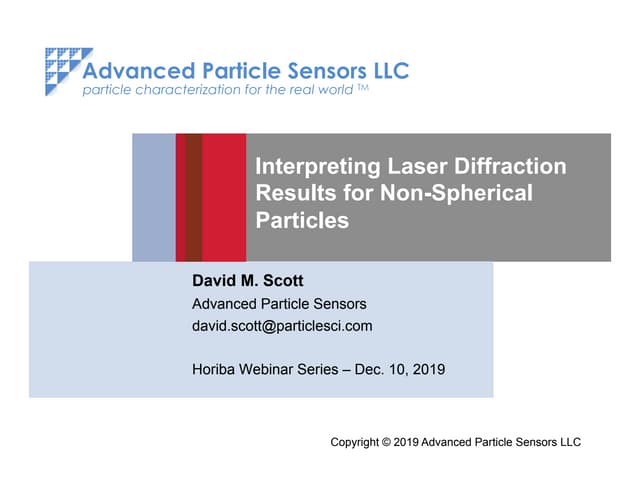 Advanced Particle Sensors LLC
particle characterization for the real world TM

Interpreting Laser Diffraction Results for Non-Spherical Particles

David M. Scott
Advanced Particle Sensors
david.scott@particlesci.com

Horiba Webinar Series – Dec. 10, 2019

Copyright © 2019 Advanced Particle Sensors LLC